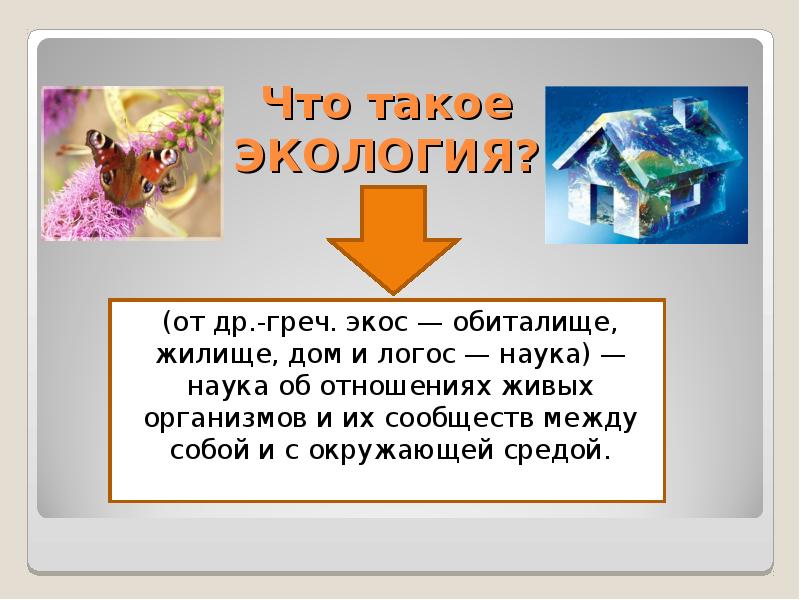 Что такое ЭКОЛОГИЯ?

(от др.-греч. экос — обиталище, жилище, дом и логос — наука) — наука об отношениях живых организмов и их сообществ между собой и с окружающей средой.